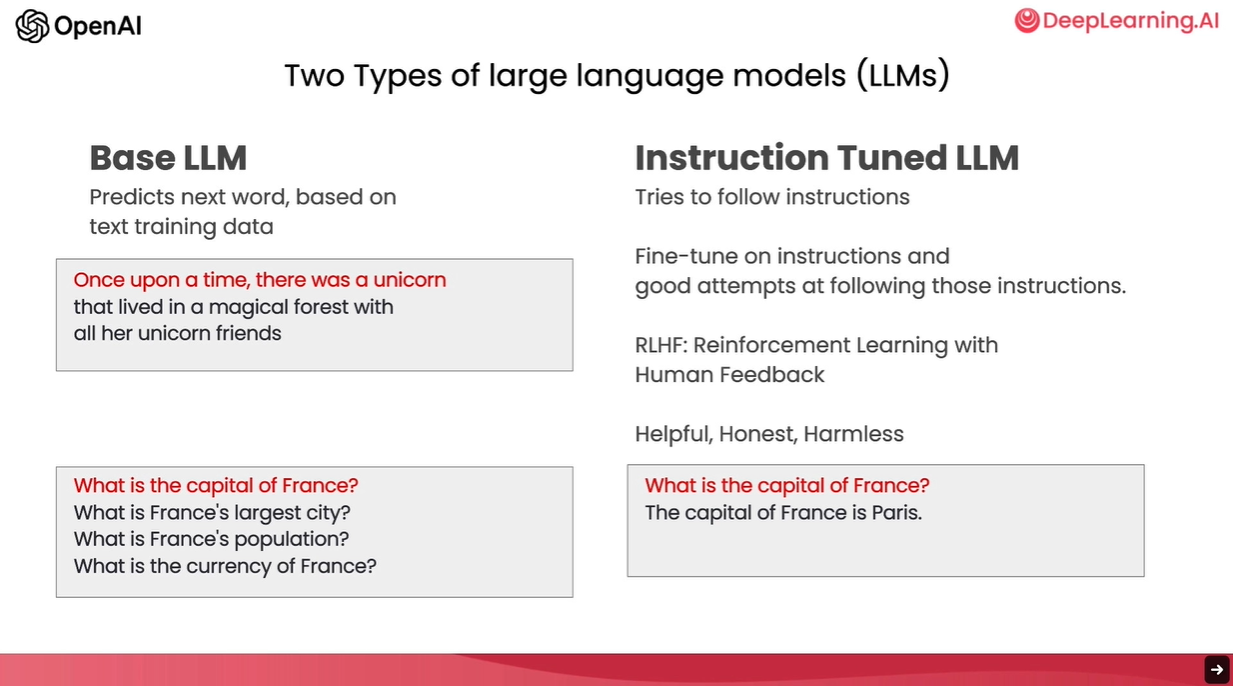 OpenAI

DeepLearning.AI

Two Types of large language models (LLMs)

Base LLM

Predicts next word, based on text training data

Once upon a time, there was a unicorn that lived in a magical forest with all her unicorn friends

What is the capital of France?
What is France's largest city?
What is France's population?
What is the currency of France?

Instruction Tuned LLM

Tries to follow instructions

Fine-tune on instructions and good attempts at following those instructions.

RLHF: Reinforcement Learning with Human Feedback

Helpful, Honest, Harmless

What is the capital of France?
The capital of France is Paris.